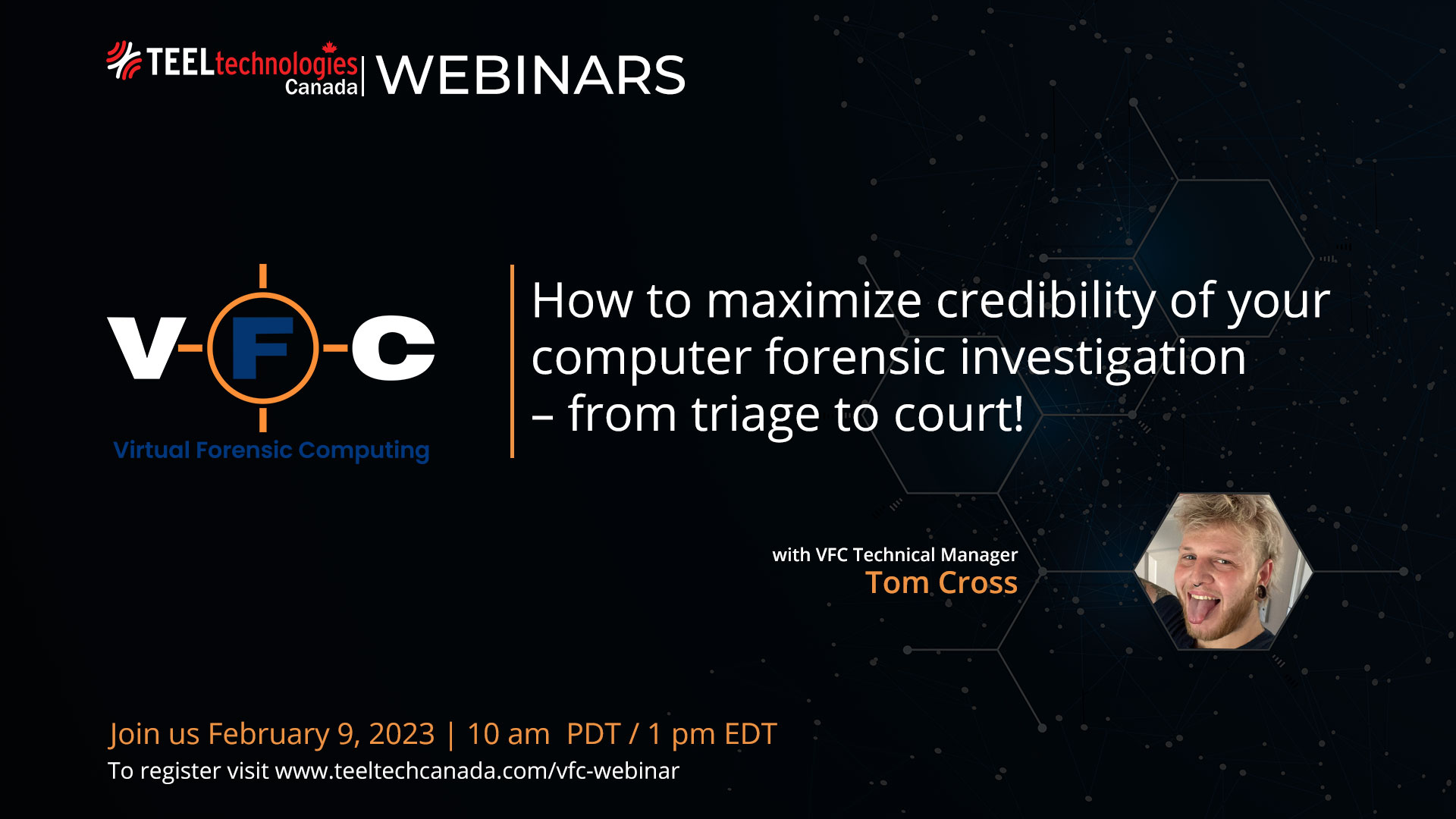 TEELtechnologies Canada | WEBINARS

V-F-C
Virtual Forensic Computing

How to maximize credibility of your computer forensic investigation – from triage to court!

with VFC Technical Manager
Tom Cross

Join us February 9, 2023 | 10 am PDT / 1 pm EDT
To register visit www.teeltechcanada.com/vfc-webinar